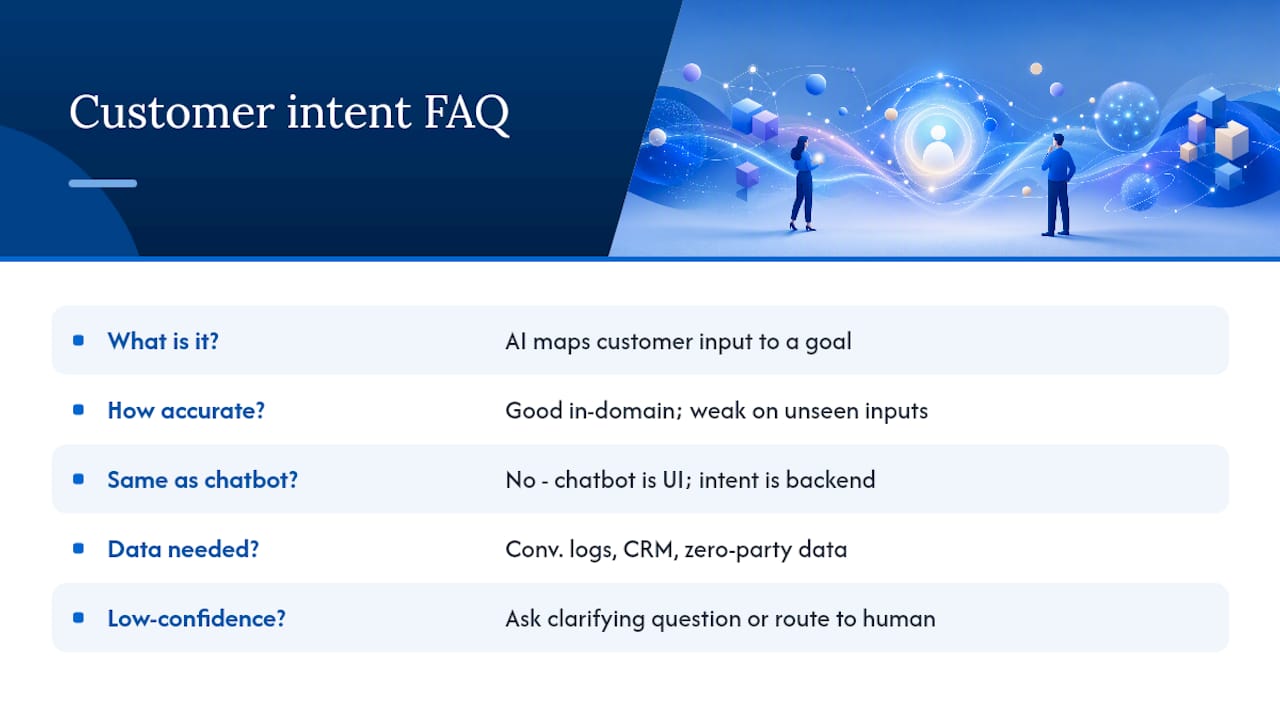 Customer intent FAQ

| | |
|---|---|
| What is it? | AI maps customer input to a goal |
| How accurate? | Good in-domain; weak on unseen inputs |
| Same as chatbot? | No - chatbot is UI; intent is backend |
| Data needed? | Conv. logs, CRM, zero-party data |
| Low-confidence? | Ask clarifying question or route to human |